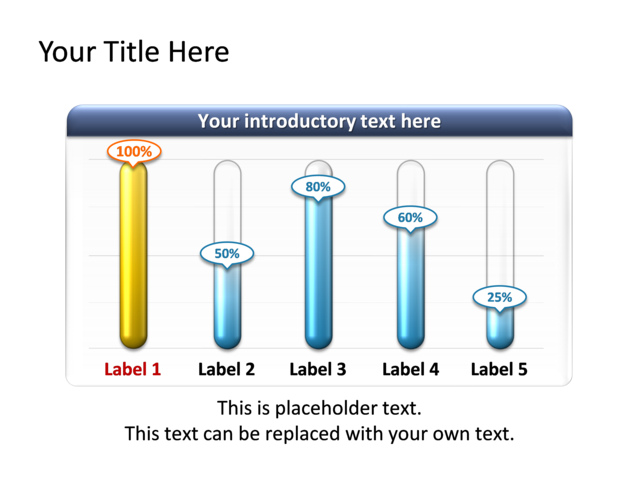 Your Title Here

Your introductory text here

100%

50%

80%

60%

25%

Label 1 Label 2 Label 3 Label 4 Label 5

This is placeholder text.
This text can be replaced with your own text.